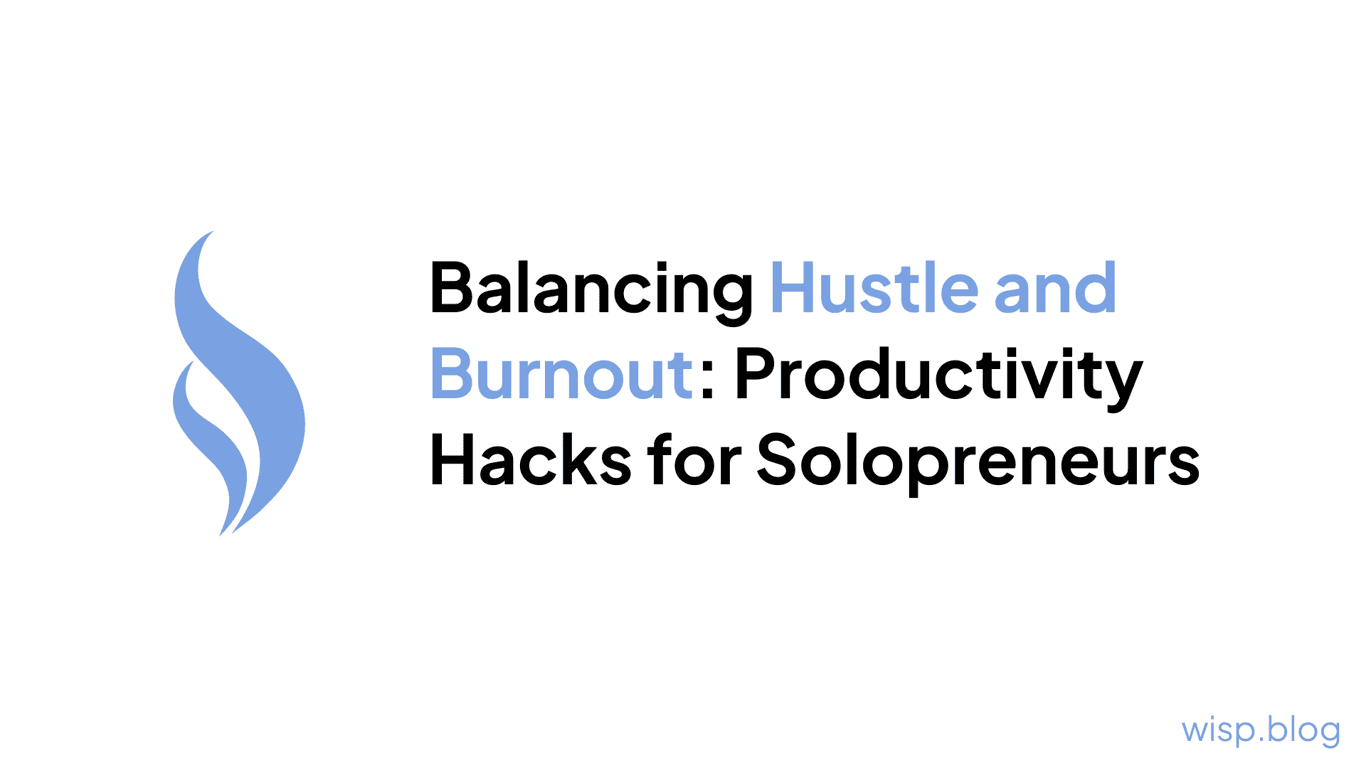 Balancing Hustle and Burnout: Productivity Hacks for Solopreneurs

wisp.blog